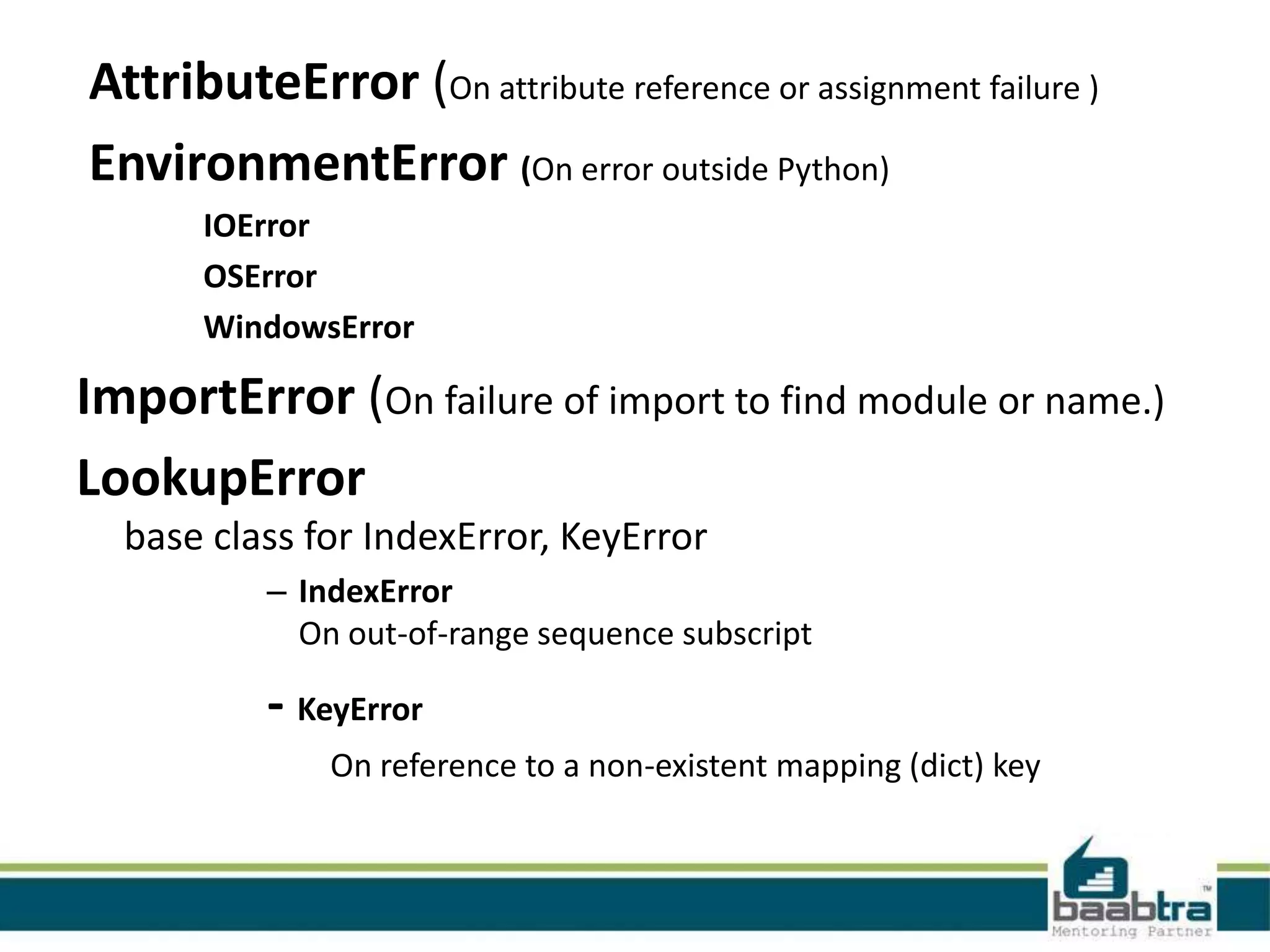 AttributeError (On attribute reference or assignment failure )

EnvironmentError (On error outside Python)

IOError

OSError

WindowsError

ImportError (On failure of import to find module or name.)

LookupError

base class for IndexError, KeyError

– IndexError
On out-of-range sequence subscript

- KeyError

On reference to a non-existent mapping (dict) key

baabtra™
Mentoring Partner